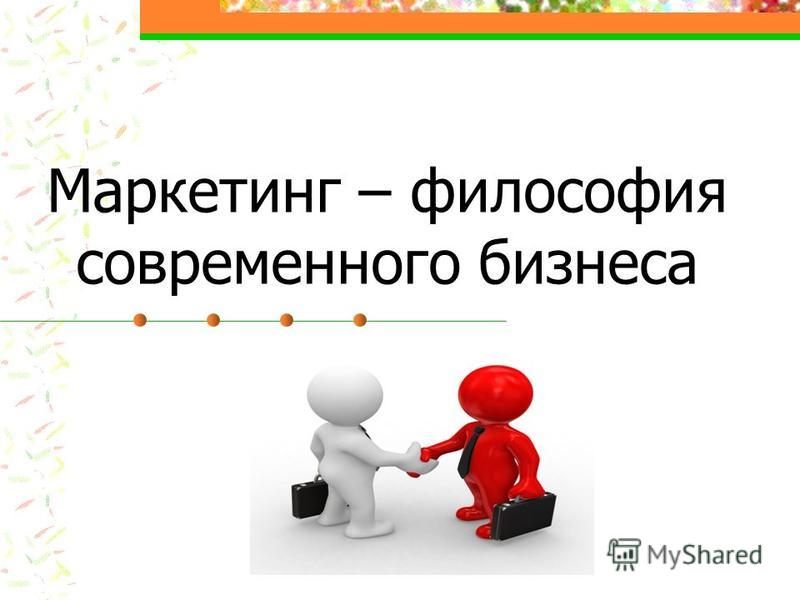 Маркетинг – философия современного бизнеса

MyShared